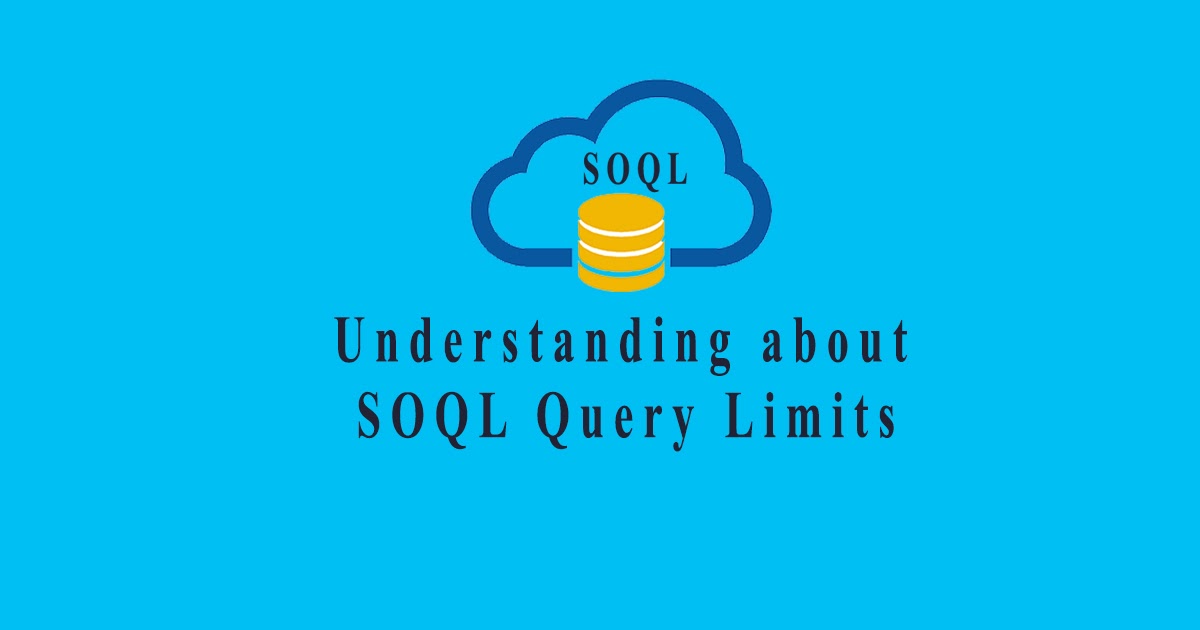 SOQL

Understanding about SOQL Query Limits